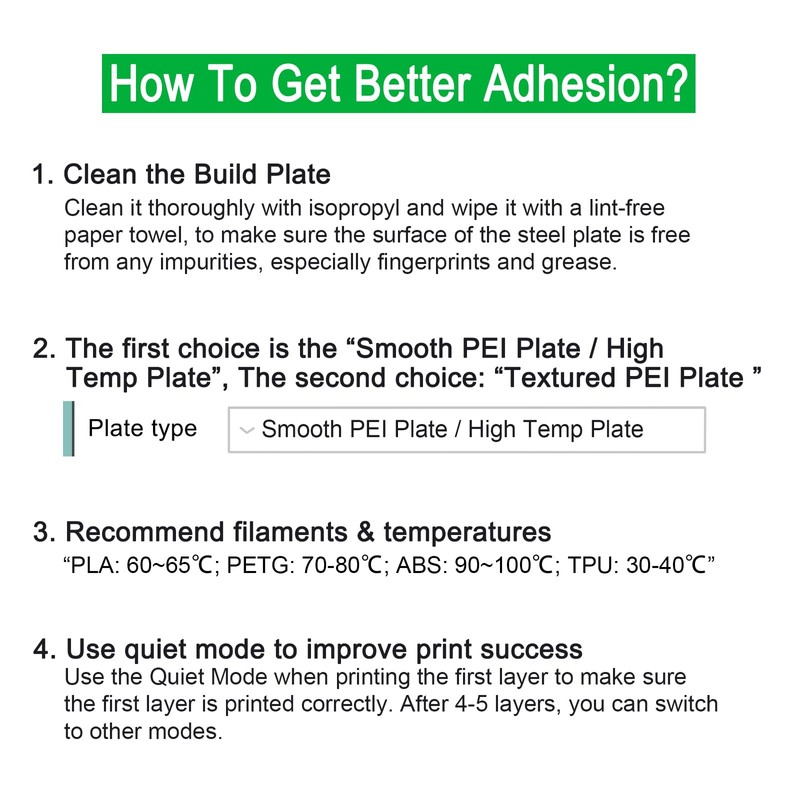 How To Get Better Adhesion?

1. Clean the Build Plate
Clean it thoroughly with isopropyl and wipe it with a lint-free paper towel, to make sure the surface of the steel plate is free from any impurities, especially fingerprints and grease.

2. The first choice is the “Smooth PEI Plate / High Temp Plate”, The second choice: “Textured PEI Plate ”

Plate type

Smooth PEI Plate / High Temp Plate

3. Recommend filaments & temperatures
“PLA: 60~65℃; PETG: 70-80℃; ABS: 90~100℃; TPU: 30-40℃”

4. Use quiet mode to improve print success
Use the Quiet Mode when printing the first layer to make sure the first layer is printed correctly. After 4-5 layers, you can switch to other modes.